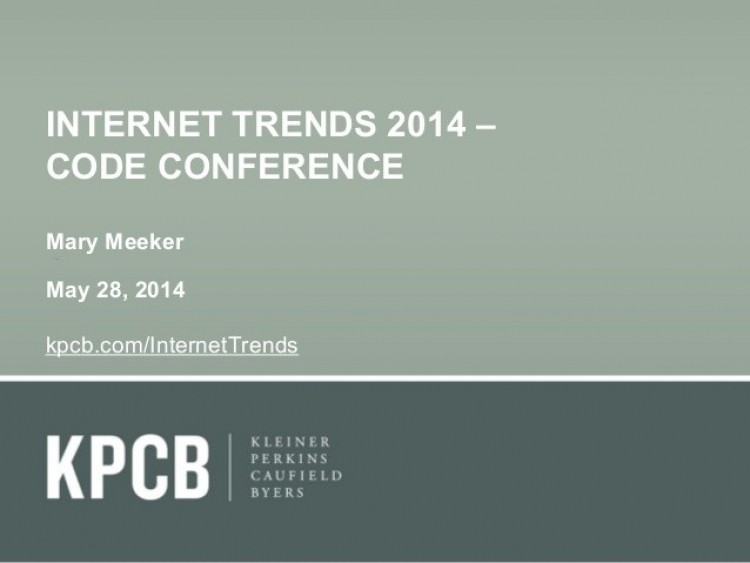 INTERNET TRENDS 2014 – CODE CONFERENCE

Mary Meeker

May 28, 2014

kpcb.com/InternetTrends

KPCB

KLEINER
PERKINS
CAUFIELD
BYERS